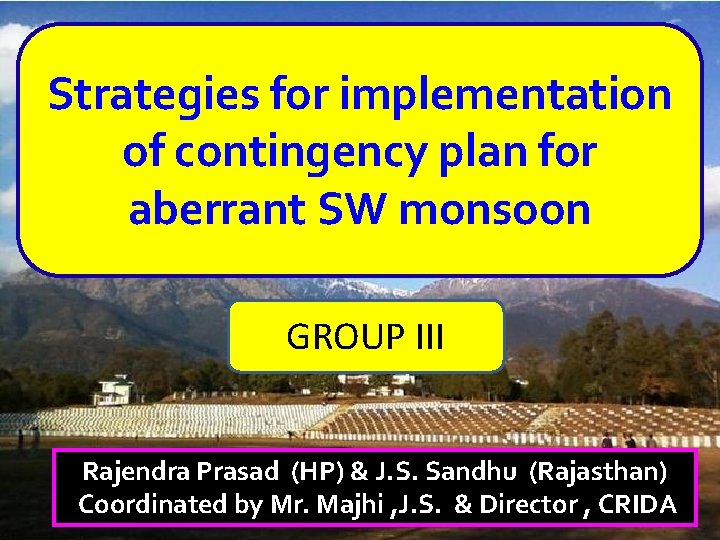 Strategies for implementation of contingency plan for aberrant SW monsoon

GROUP III

Rajendra Prasad (HP) & J.S. Sandhu (Rajasthan)
Coordinated by Mr. Majhi ,J.S. & Director , CRIDA